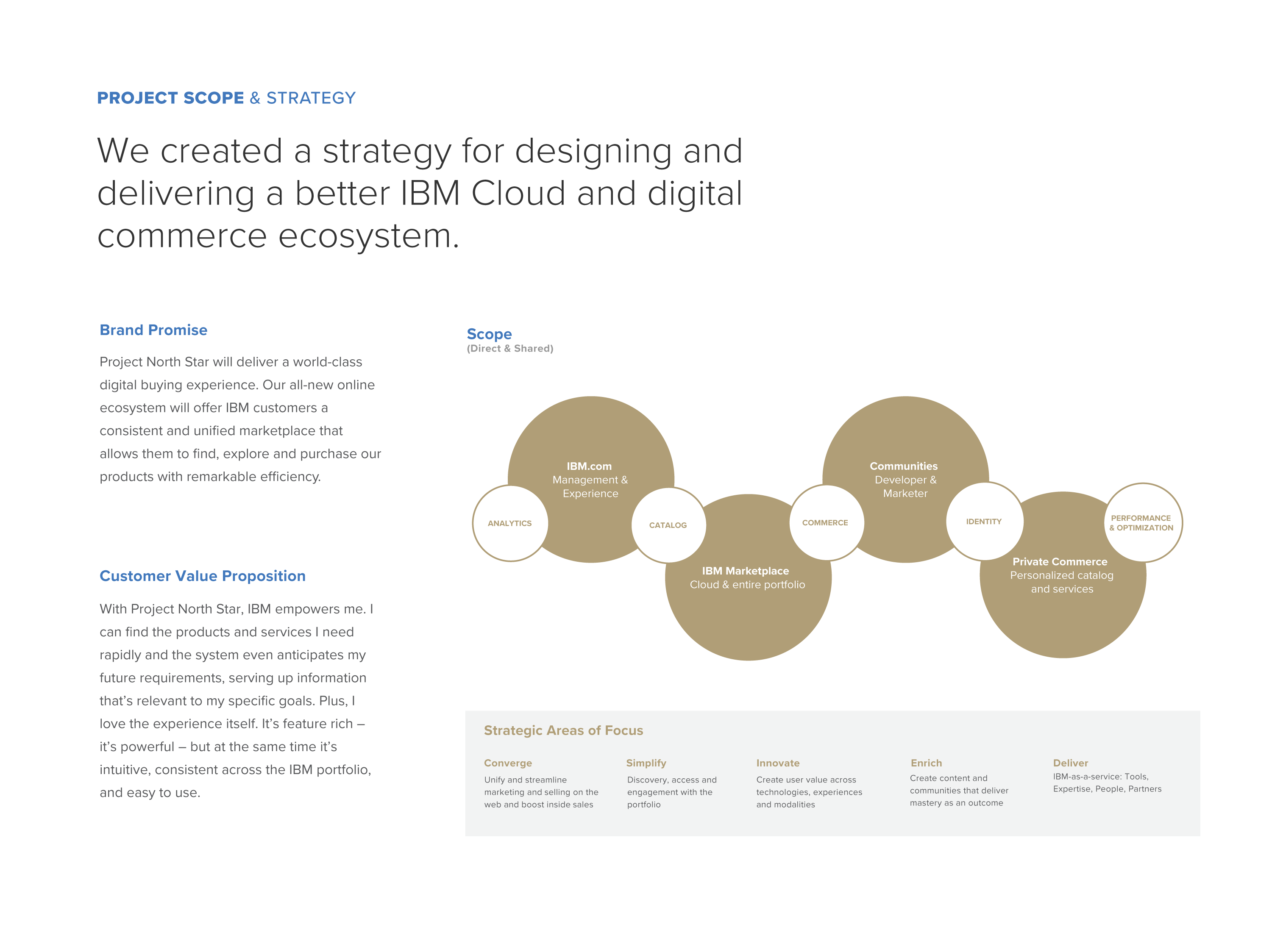 PROJECT SCOPE & STRATEGY

We created a strategy for designing and delivering a better IBM Cloud and digital commerce ecosystem.

Brand Promise

Project North Star will deliver a world-class digital buying experience. Our all-new online ecosystem will offer IBM customers a consistent and unified marketplace that allows them to find, explore and purchase our products with remarkable efficiency.

Customer Value Proposition

With Project North Star, IBM empowers me. I can find the products and services I need rapidly and the system even anticipates my future requirements, serving up information that's relevant to my specific goals. Plus, I love the experience itself. It's feature rich – it's powerful – but at the same time it's intuitive, consistent across the IBM portfolio, and easy to use.

Scope
(Direct & Shared)

IBM.com
Management & Experience

ANALYTICS

CATALOG

IBM Marketplace
Cloud & entire portfolio

COMMERCE

Communities
Developer & Marketer

IDENTITY

Private Commerce
Personalized catalog and services

PERFORMANCE & OPTIMIZATION

Strategic Areas of Focus

Converge
Unify and streamline marketing and selling on the web and boost inside sales

Simplify
Discovery, access and engagement with the portfolio

Innovate
Create user value across technologies, experiences and modalities

Enrich
Create content and communities that deliver mastery as an outcome

Deliver
IBM-as-a-service: Tools, Expertise, People, Partners